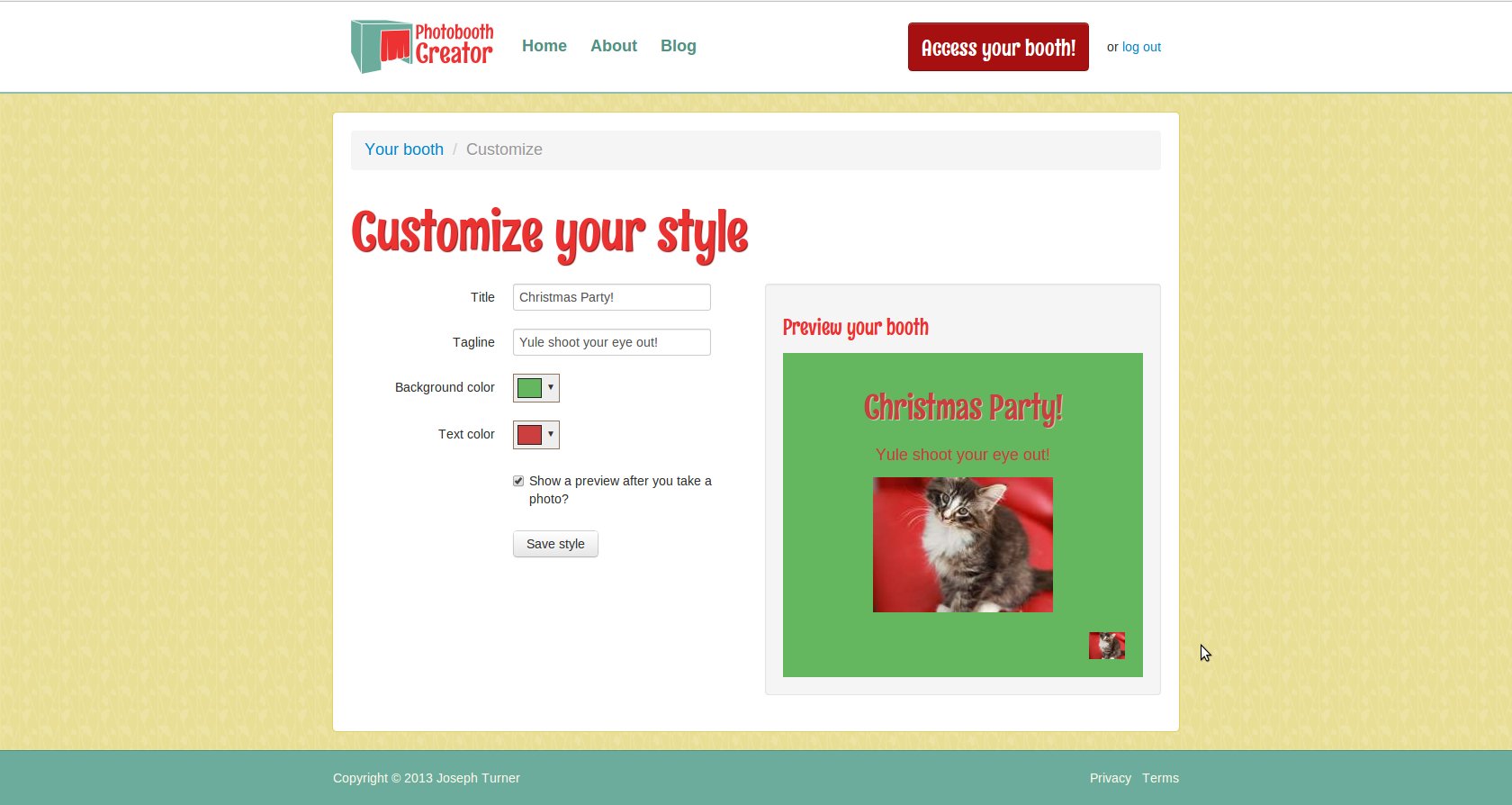 Photobooth Creator

Home About Blog

Access your booth!

or log out

Your booth / Customize

Customize your style

Title Christmas Party!

Tagline Yule shoot your eye out!

Background color

Text color

Show a preview after you take a photo?

Save style

Preview your booth

Christmas Party!

Yule shoot your eye out!

Copyright © 2013 Joseph Turner

Privacy Terms